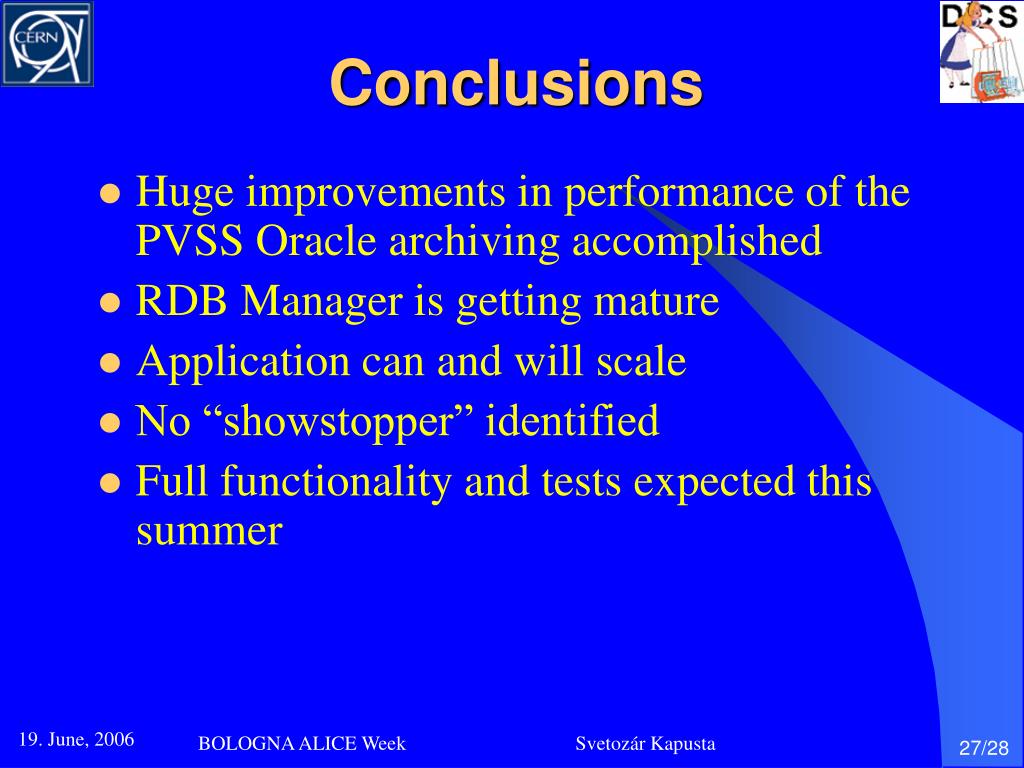 CERN

DCS

Conclusions

- Huge improvements in performance of the PVSS Oracle archiving accomplished
- RDB Manager is getting mature
- Application can and will scale
- No “showstopper” identified
- Full functionality and tests expected this summer

19. June, 2006

BOLOGNA ALICE Week

Svetozár Kapusta

27/28